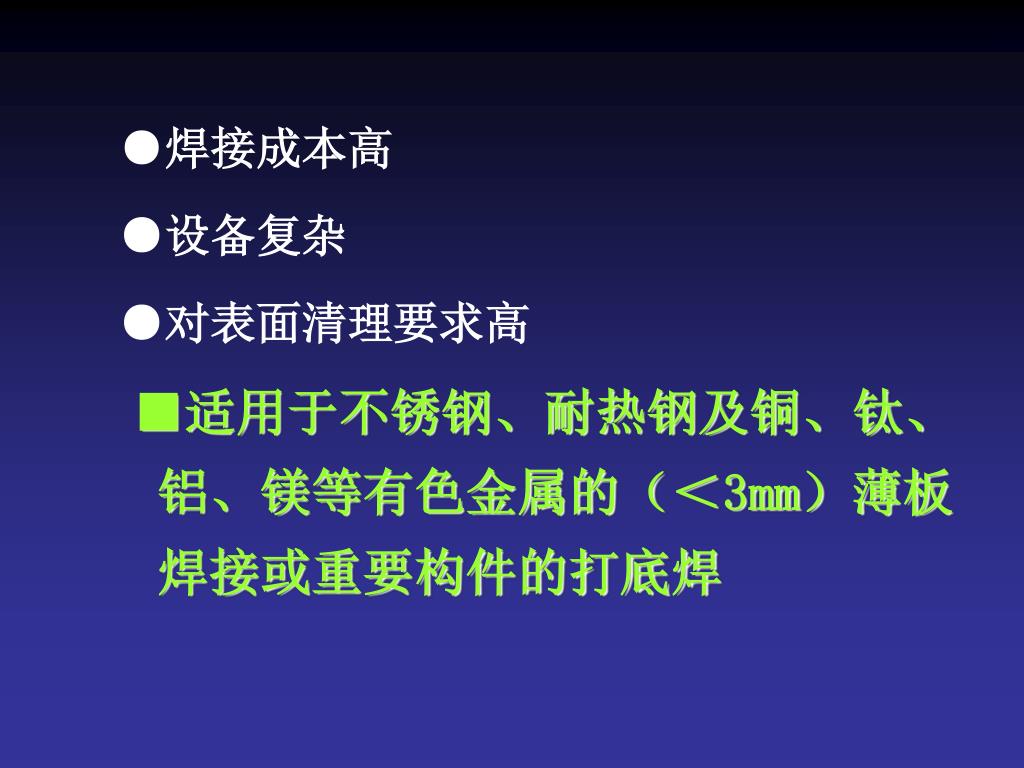 ●焊接成本高

●设备复杂

●对表面清理要求高

■适用于不锈钢、耐热钢及铜、钛、铝、镁等有色金属的（＜3mm）薄板焊接或重要构件的打底焊